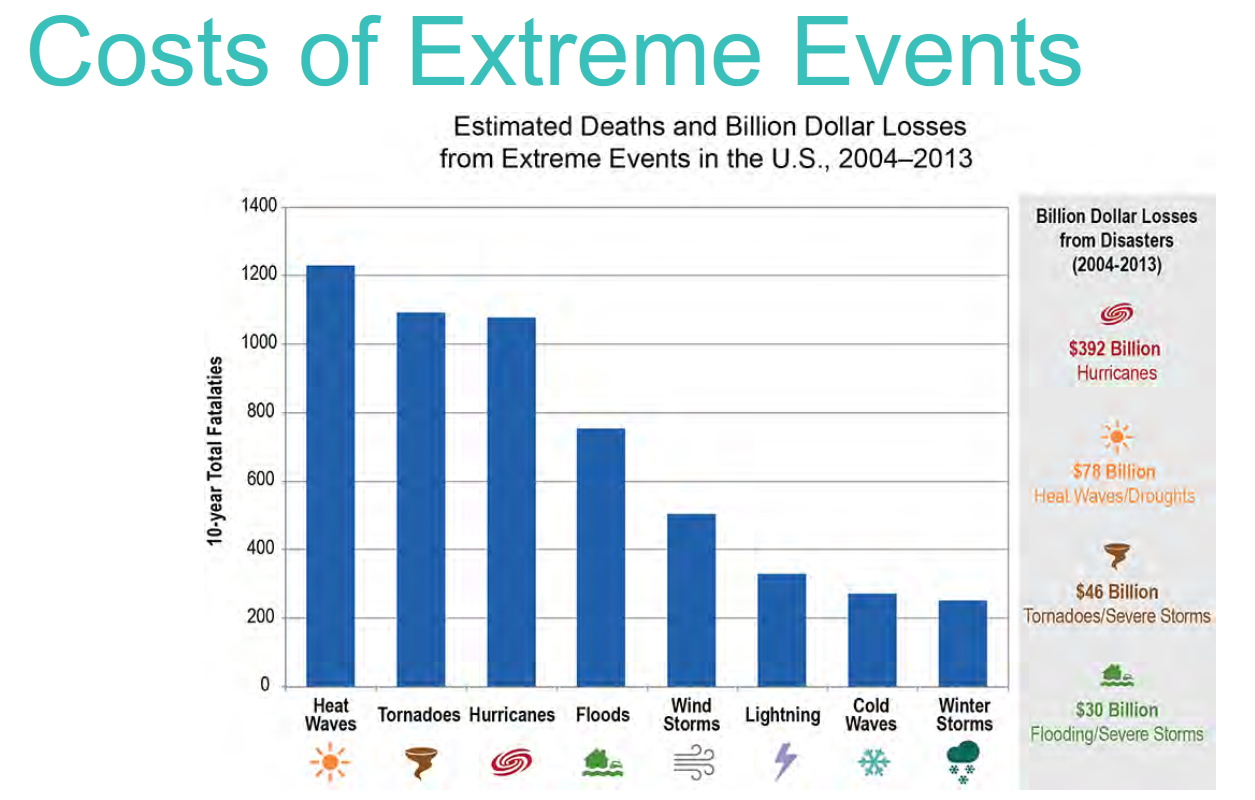 Costs of Extreme Events

Estimated Deaths and Billion Dollar Losses from Extreme Events in the U.S., 2004–2013

10-year Total Fatalaties

1400
1200
1000
800
600
400
200
0

Heat Waves
Tornadoes
Hurricanes
Floods
Wind Storms
Lightning
Cold Waves
Winter Storms

Billion Dollar Losses from Disasters (2004-2013)

$392 Billion
Hurricanes

$78 Billion
Heat Waves/Droughts

$46 Billion
Tornadoes/Severe Storms

$30 Billion
Flooding/Severe Storms